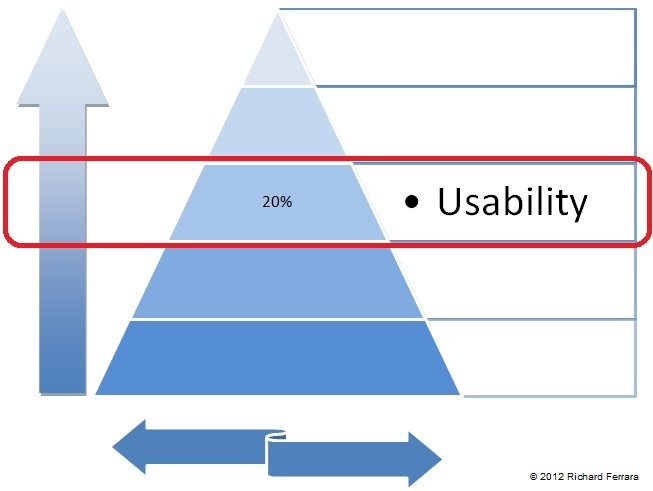 20%

• Usability

© 2012 Richard Ferrara